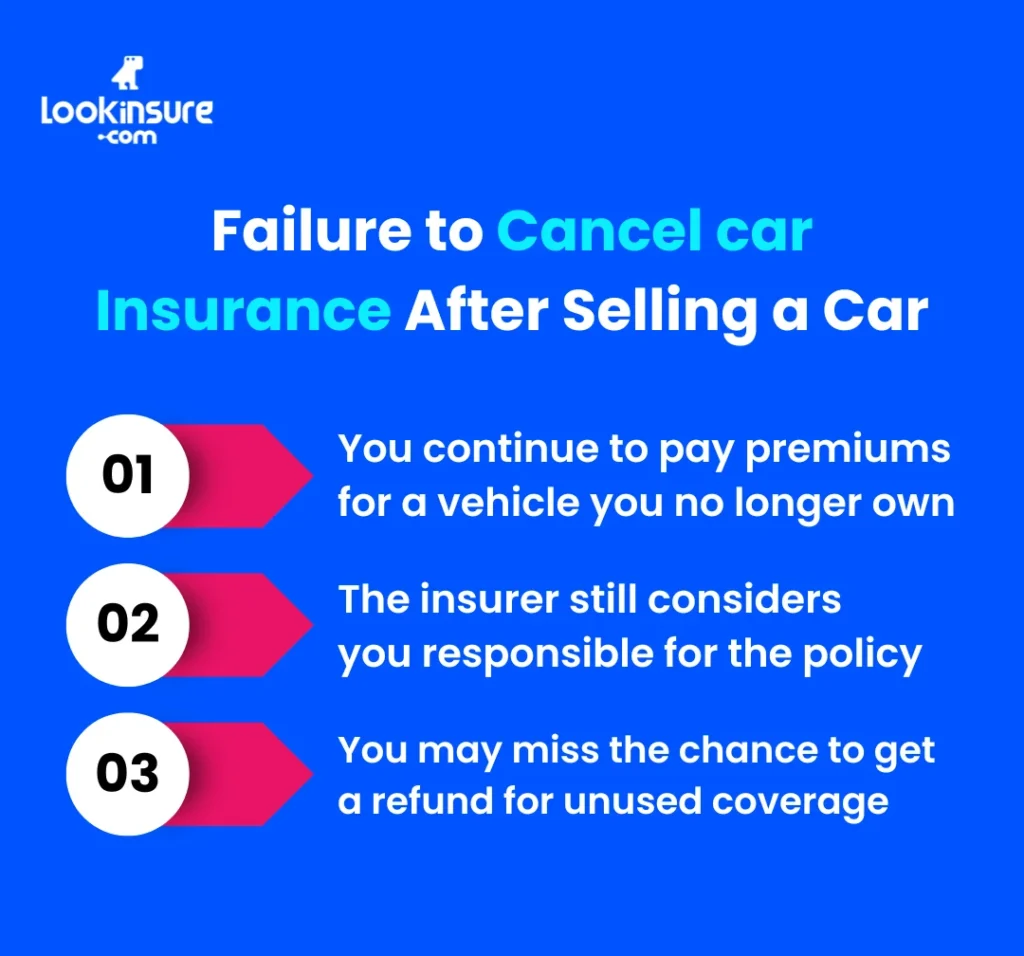 Lookinsure
.com

Failure to Cancel car Insurance After Selling a Car

01
You continue to pay premiums for a vehicle you no longer own

02
The insurer still considers you responsible for the policy

03
You may miss the chance to get a refund for unused coverage